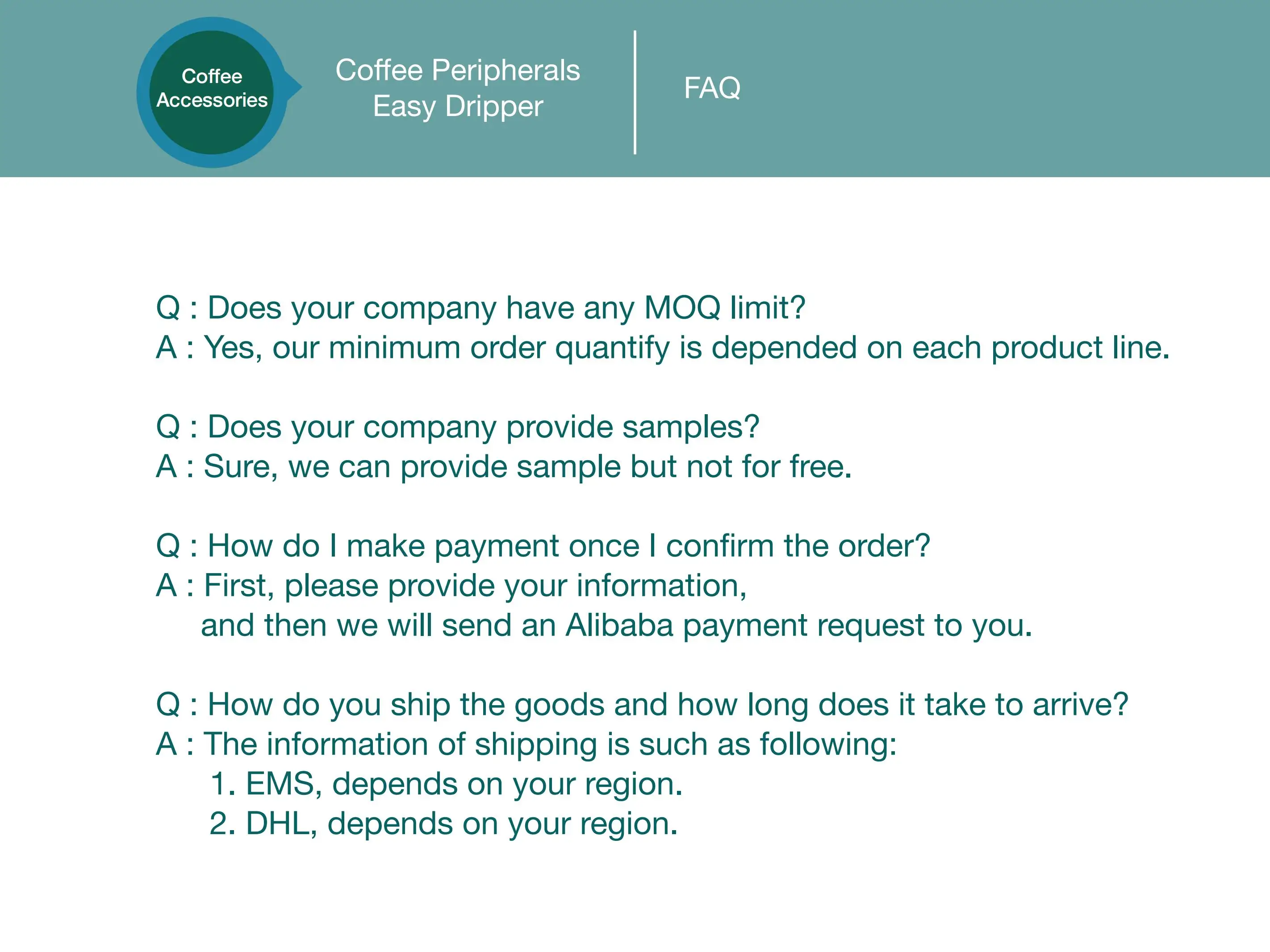 Coffee Accessories

Coffee Peripherals
Easy Dripper

FAQ

Q : Does your company have any MOQ limit?
A : Yes, our minimum order quantify is depended on each product line.

Q : Does your company provide samples?
A : Sure, we can provide sample but not for free.

Q : How do I make payment once I confirm the order?
A : First, please provide your information, and then we will send an Alibaba payment request to you.

Q : How do you ship the goods and how long does it take to arrive?
A : The information of shipping is such as following:
1. EMS, depends on your region.
2. DHL, depends on your region.